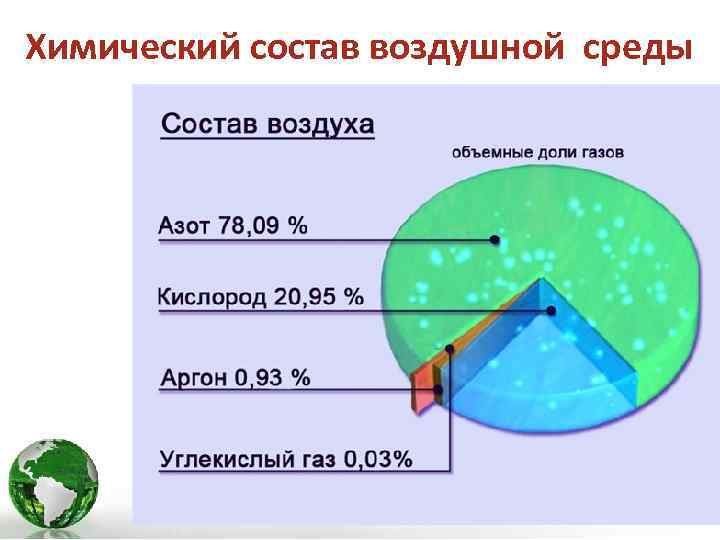 Химический состав воздушной среды

Состав воздуха

объемные доли газов

Азот 78,09 %

Кислород 20,95 %

Аргон 0,93 %

Углекислый газ 0,03%